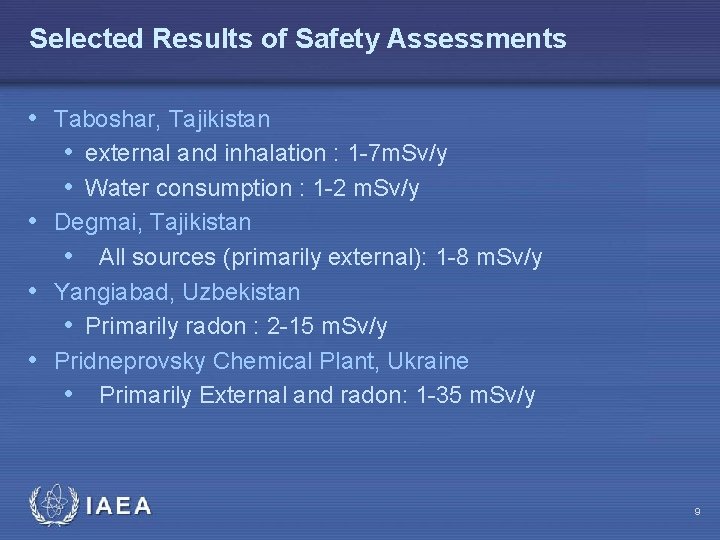 Selected Results of Safety Assessments

• Taboshar, Tajikistan
  • external and inhalation : 1-7mSv/y
  • Water consumption : 1-2 mSv/y
• Degmai, Tajikistan
  • All sources (primarily external): 1-8 mSv/y
• Yangiabad, Uzbekistan
  • Primarily radon : 2-15 mSv/y
• Pridneprovsky Chemical Plant, Ukraine
  • Primarily External and radon: 1-35 mSv/y

IAEA

9